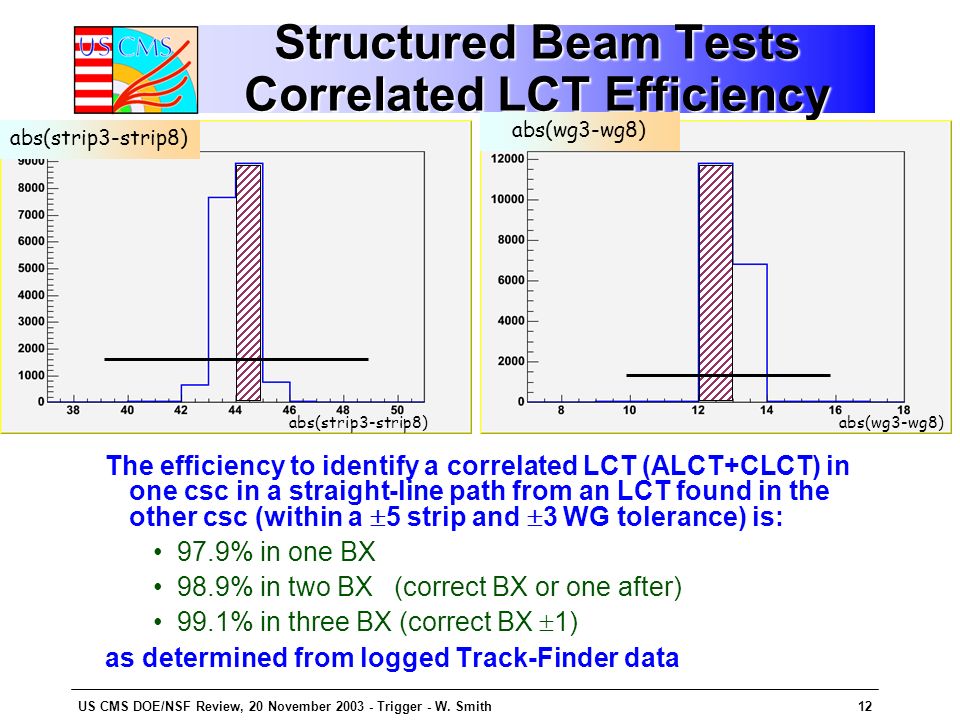 US CMS

Structured Beam Tests
Correlated LCT Efficiency

abs(strip3-strip8)

9000
8000
7000
6000
5000
4000
3000
2000
1000
0
38 40 42 44 46 48 50
abs(strip3-strip8)

abs(wg3-wg8)

12000
10000
8000
6000
4000
2000
0
8 10 12 14 16 18
abs(wg3-wg8)

The efficiency to identify a correlated LCT (ALCT+CLCT) in one csc in a straight-line path from an LCT found in the other csc (within a $\pm$5 strip and $\pm$3 WG tolerance) is:

• 97.9% in one BX
• 98.9% in two BX (correct BX or one after)
• 99.1% in three BX (correct BX $\pm$1)

as determined from logged Track-Finder data

US CMS DOE/NSF Review, 20 November 2003 - Trigger - W. Smith
12